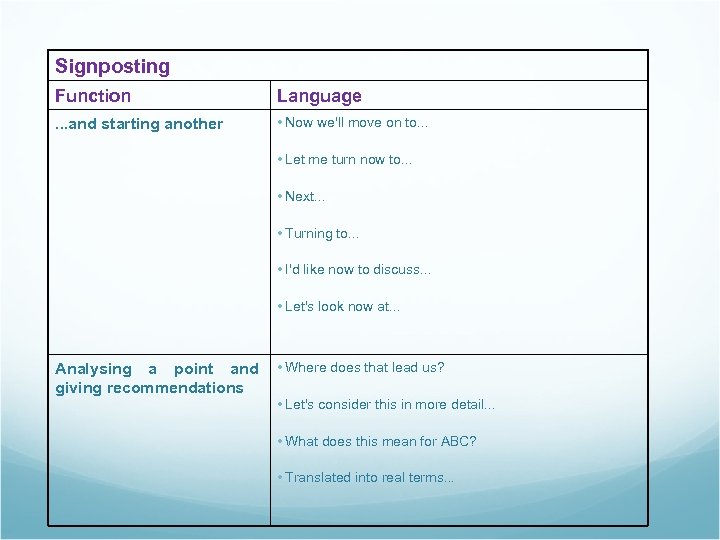 | Signposting | |
|---|---|
| Function | Language |
| ...and starting another | • Now we'll move on to... • Let me turn now to... • Next... • Turning to... • I'd like now to discuss... • Let's look now at... |
| Analysing a point and giving recommendations | • Where does that lead us? • Let's consider this in more detail... • What does this mean for ABC? • Translated into real terms... |